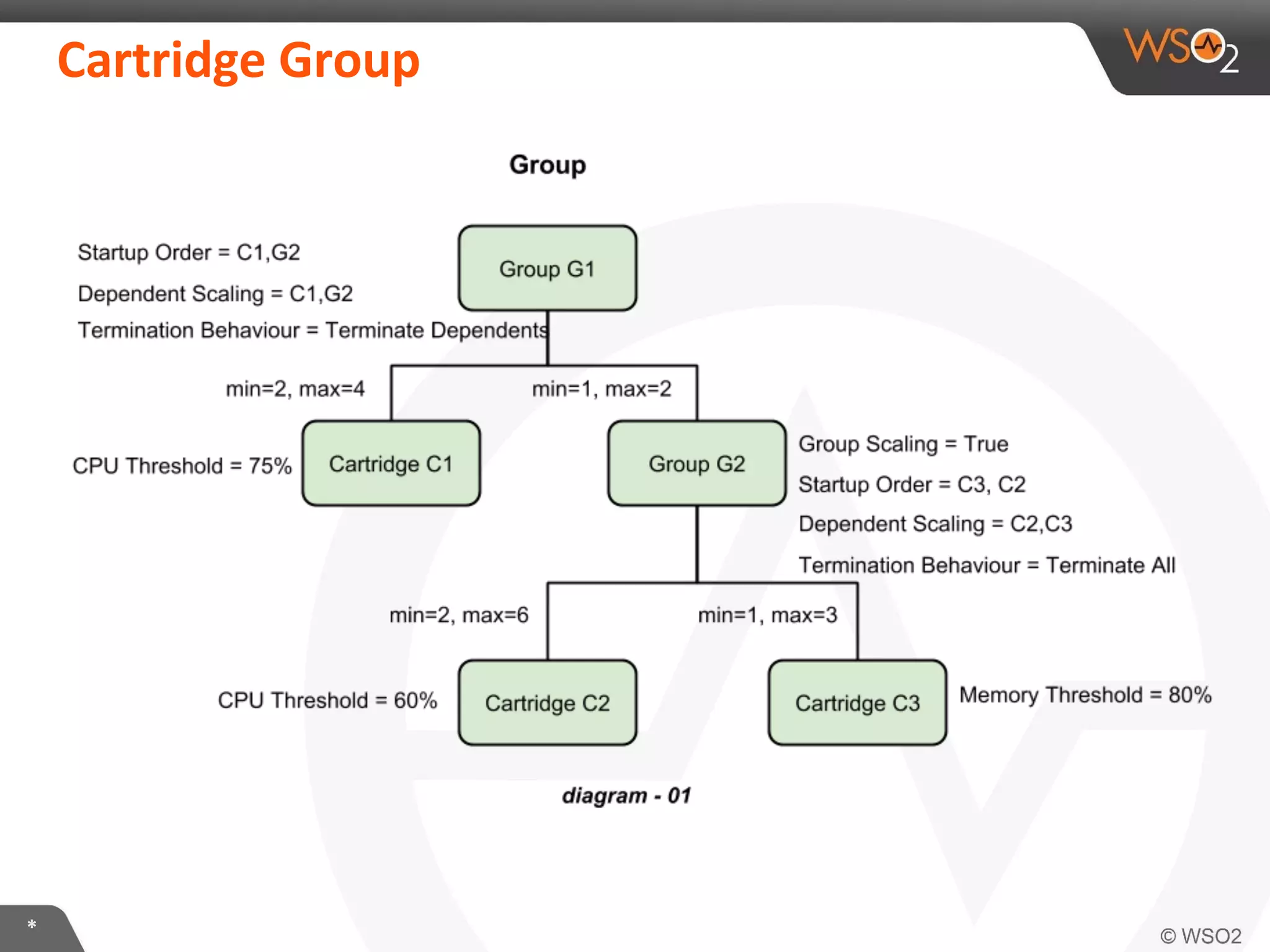 Cartridge Group

WSO2

Group

Startup Order = C1,G2

Dependent Scaling = C1,G2

Termination Behaviour = Terminate Dependents

Group G1

min=2, max=4

min=1, max=2

CPU Threshold = 75%

Cartridge C1

Group G2

Group Scaling = True

Startup Order = C3, C2

Dependent Scaling = C2,C3

Termination Behaviour = Terminate All

min=2, max=6

min=1, max=3

CPU Threshold = 60%

Cartridge C2

Cartridge C3

Memory Threshold = 80%

diagram - 01

*

© WSO2